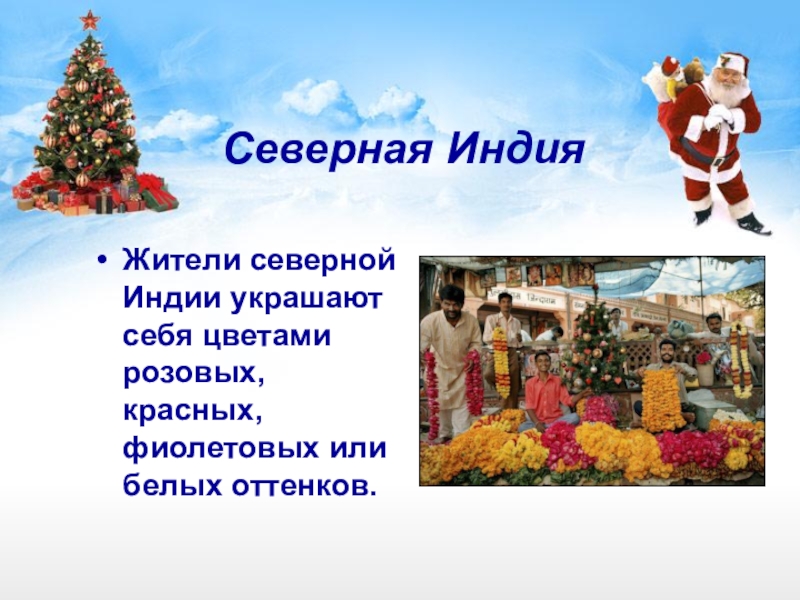 Северная Индия

• Жители северной Индии украшают себя цветами розовых, красных, фиолетовых или белых оттенков.